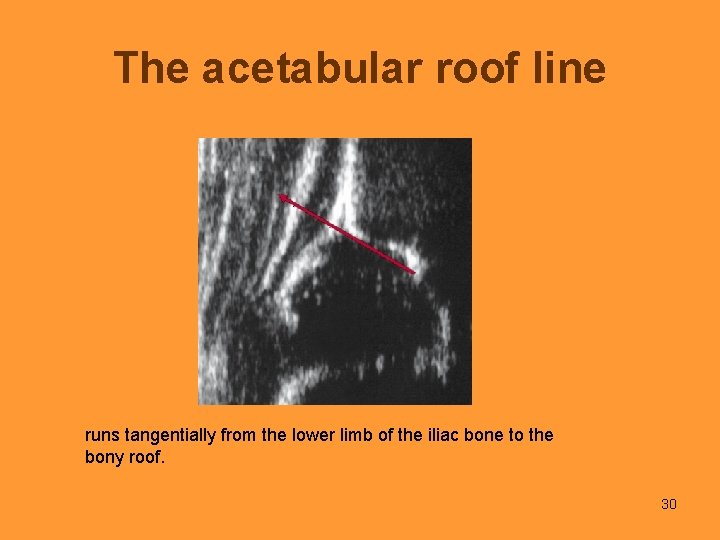 The acetabular roof line

runs tangentially from the lower limb of the iliac bone to the bony roof.

30